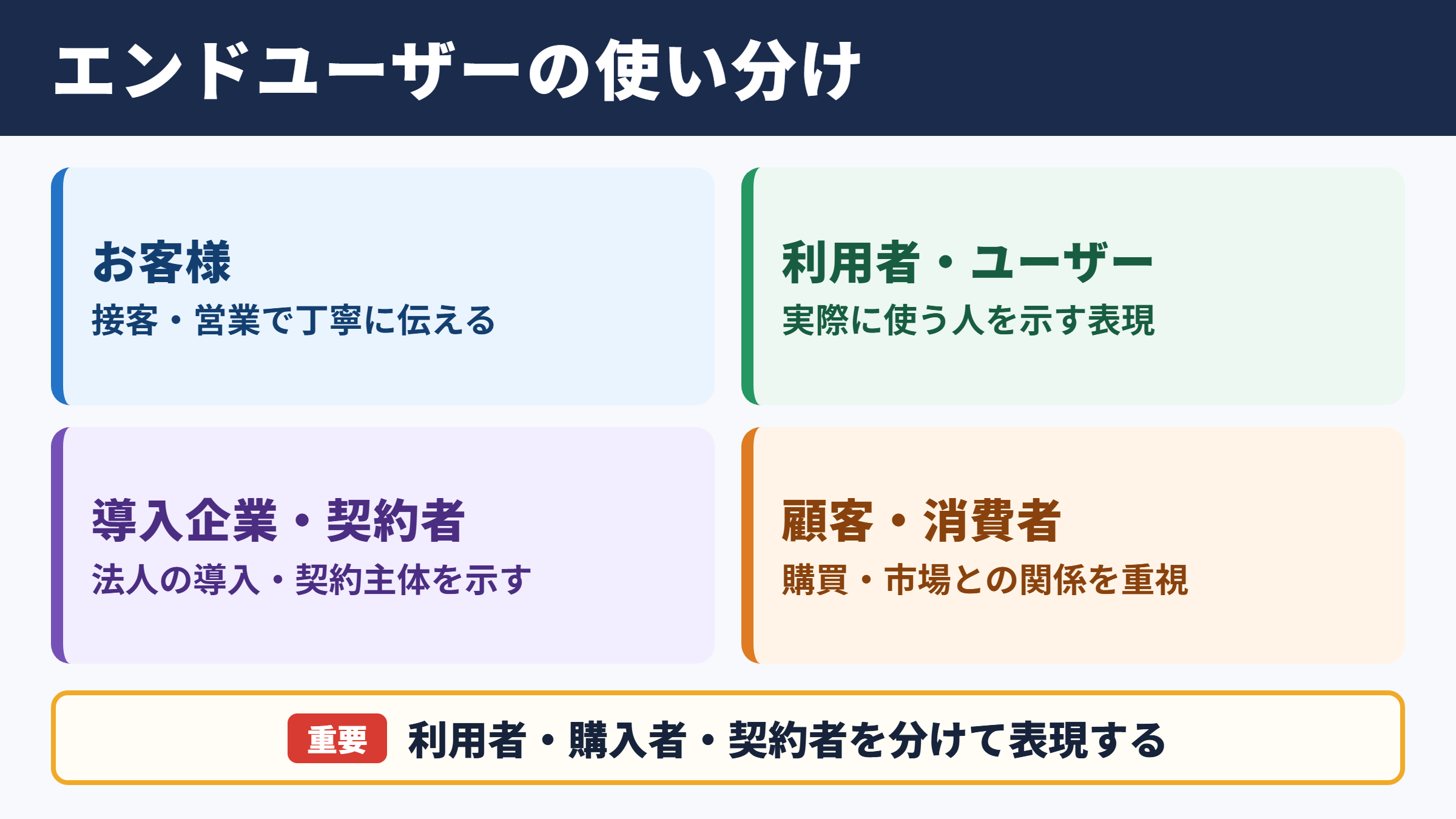 エンドユーザーの使い分け

お客様

接客・営業で丁寧に伝える

利用者・ユーザー

実際に使う人を示す表現

導入企業・契約者

法人の導入・契約主体を示す

顧客・消費者

購買・市場との関係を重視

重要 利用者・購入者・契約者を分けて表現する